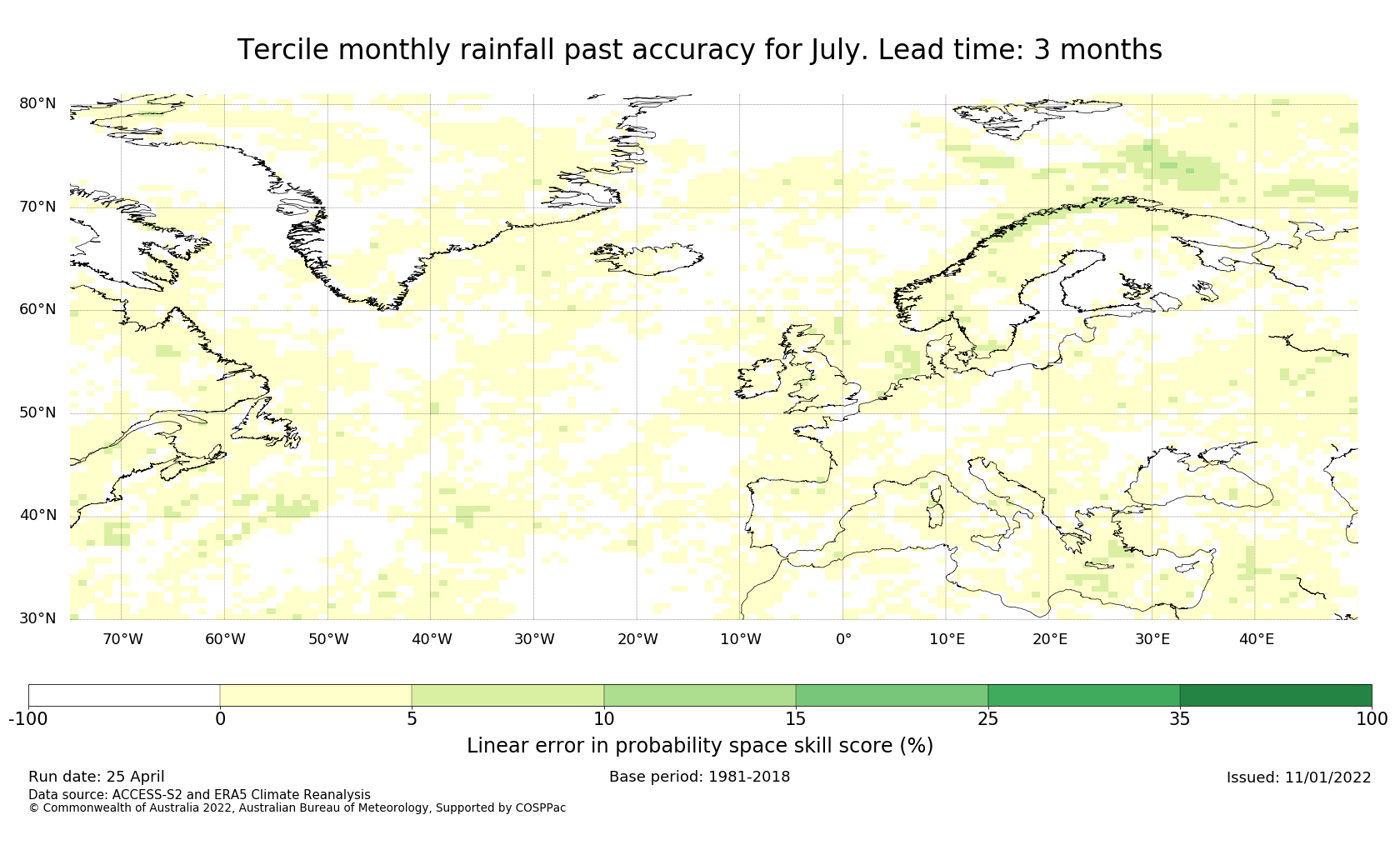 Tercile monthly rainfall past accuracy for July. Lead time: 3 months

80°N
70°N
60°N
50°N
40°N
30°N

70°W 60°W 50°W 40°W 30°W 20°W 10°W 0° 10°E 20°E 30°E 40°E

-100 0 5 10 15 25 35 100

Linear error in probability space skill score (%)

Run date: 25 April
Base period: 1981-2018
Issued: 11/01/2022
Data source: ACCESS-S2 and ERA5 Climate Reanalysis
© Commonwealth of Australia 2022, Australian Bureau of Meteorology, Supported by COSPPac